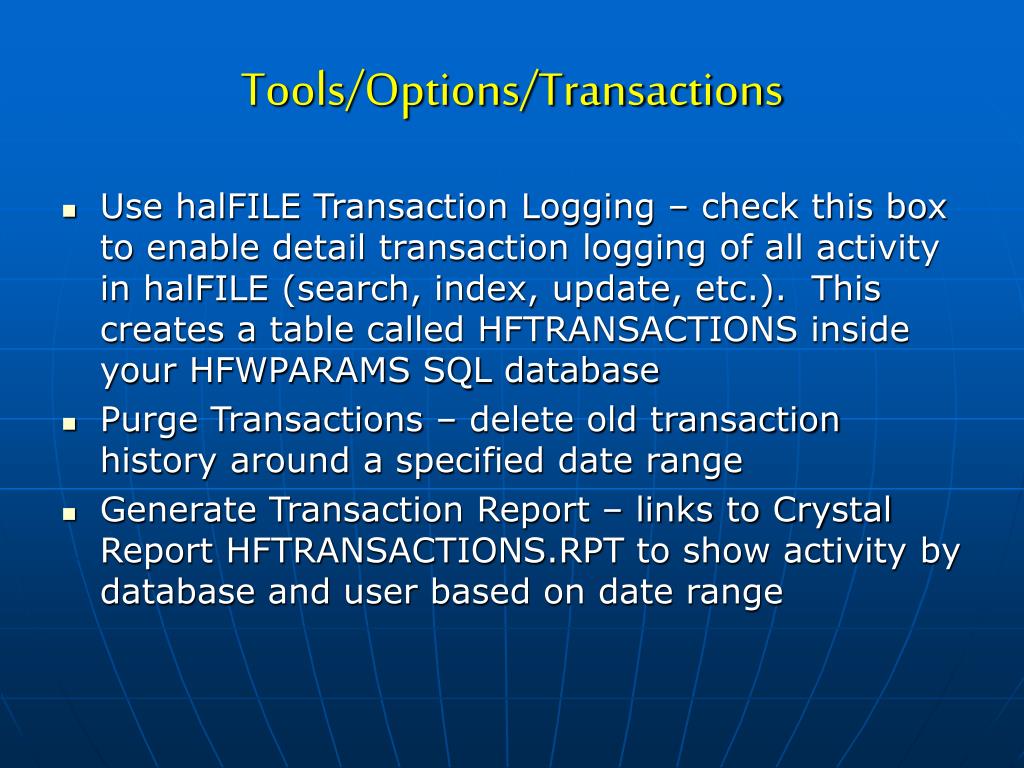 Tools/Options/Transactions

- Use halFILE Transaction Logging – check this box to enable detail transaction logging of all activity in halFILE (search, index, update, etc.). This creates a table called HFTRANSACTIONS inside your HFWPARAMS SQL database
- Purge Transactions – delete old transaction history around a specified date range
- Generate Transaction Report – links to Crystal Report HFTRANSACTIONS.RPT to show activity by database and user based on date range